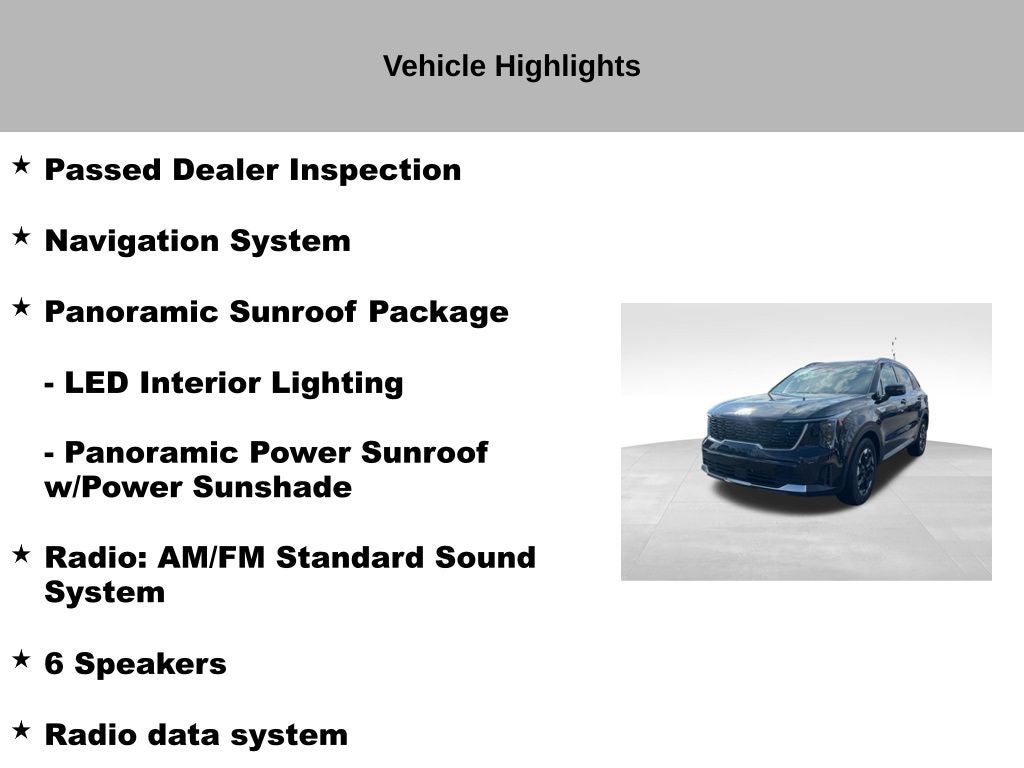 Vehicle Highlights

★ Passed Dealer Inspection

★ Navigation System

★ Panoramic Sunroof Package

- LED Interior Lighting

- Panoramic Power Sunroof w/Power Sunshade

★ Radio: AM/FM Standard Sound System

★ 6 Speakers

★ Radio data system